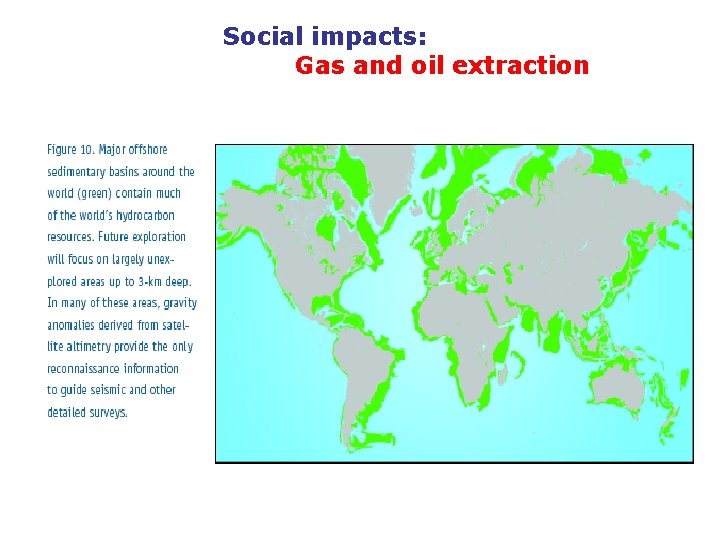 Social impacts:
Gas and oil extraction

Figure 10. Major offshore sedimentary basins around the world (green) contain much of the world's hydrocarbon resources. Future exploration will focus on largely unexplored areas up to 3-km deep. In many of these areas, gravity anomalies derived from satellite altimetry provide the only reconnaissance information to guide seismic and other detailed surveys.